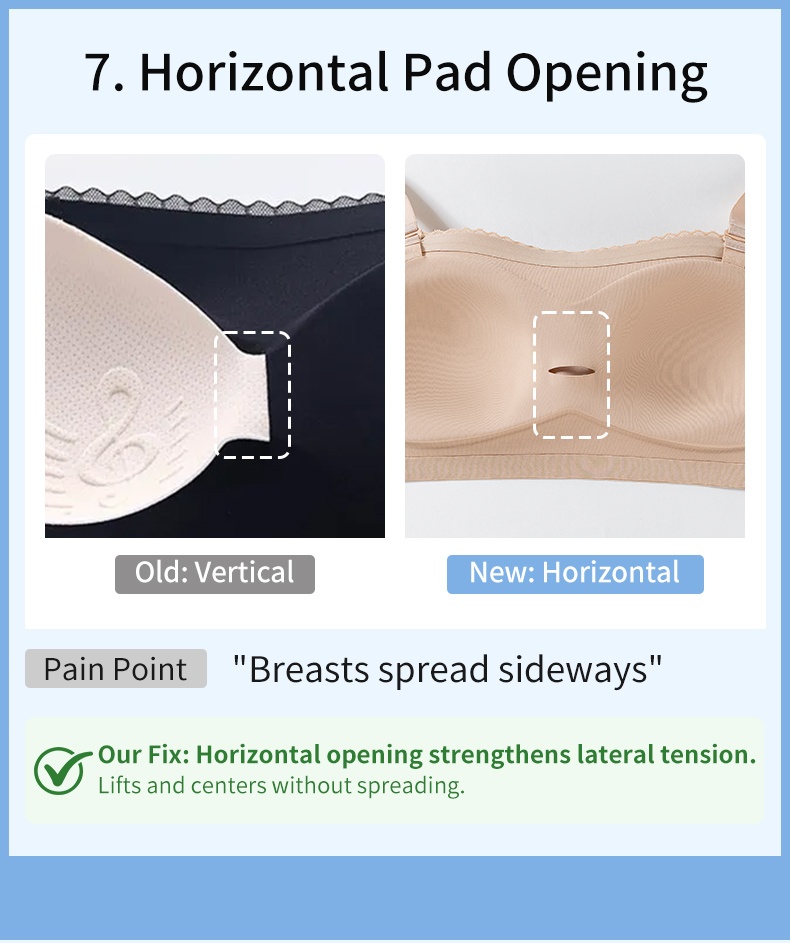 7. Horizontal Pad Opening

Old: Vertical

New: Horizontal

Pain Point "Breasts spread sideways"

Our Fix: Horizontal opening strengthens lateral tension.
Lifts and centers without spreading.